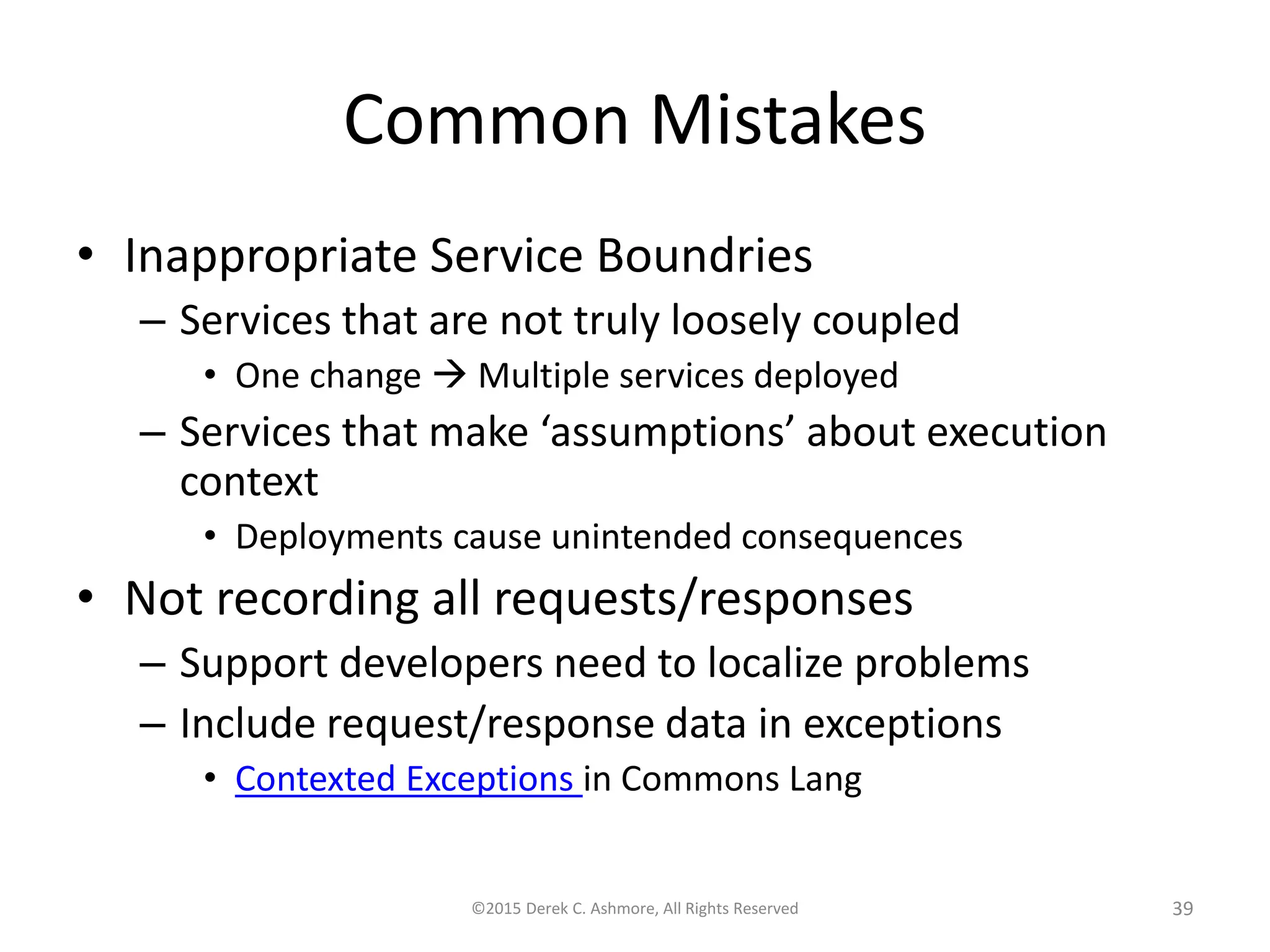 Common Mistakes

• Inappropriate Service Boundries
– Services that are not truly loosely coupled
• One change → Multiple services deployed
– Services that make ‘assumptions’ about execution context
• Deployments cause unintended consequences
• Not recording all requests/responses
– Support developers need to localize problems
– Include request/response data in exceptions
• Contexted Exceptions in Commons Lang

©2015 Derek C. Ashmore, All Rights Reserved

39